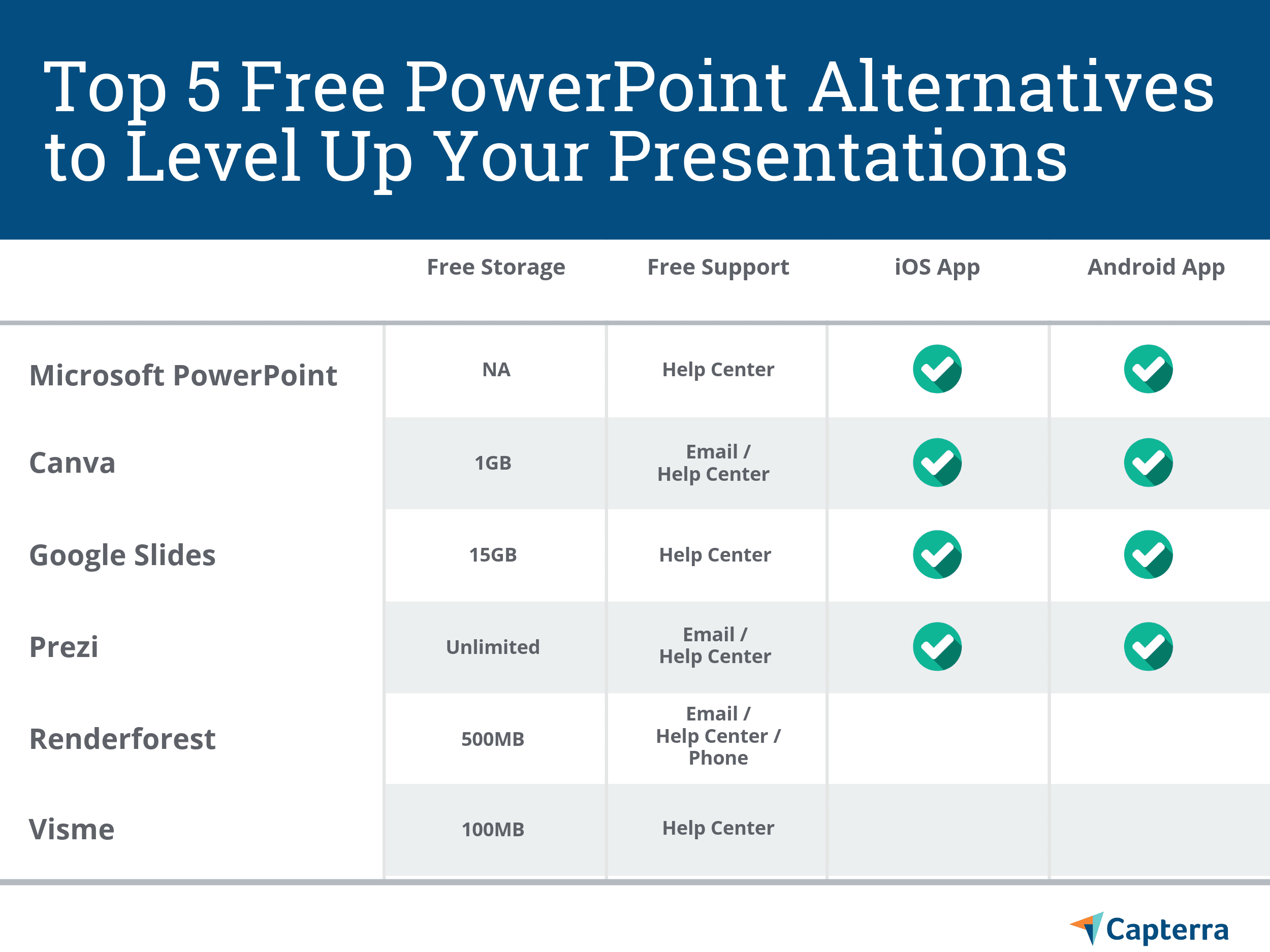 Top 5 Free PowerPoint Alternatives to Level Up Your Presentations

| | Free Storage | Free Support | iOS App | Android App |
|---|---|---|---|---|
| Microsoft PowerPoint | NA | Help Center | ✓ | ✓ |
| Canva | 1GB | Email / Help Center | ✓ | ✓ |
| Google Slides | 15GB | Help Center | ✓ | ✓ |
| Prezi | Unlimited | Email / Help Center | ✓ | ✓ |
| Renderforest | 500MB | Email / Help Center / Phone | | |
| Visme | 100MB | Help Center | | |

Capterra